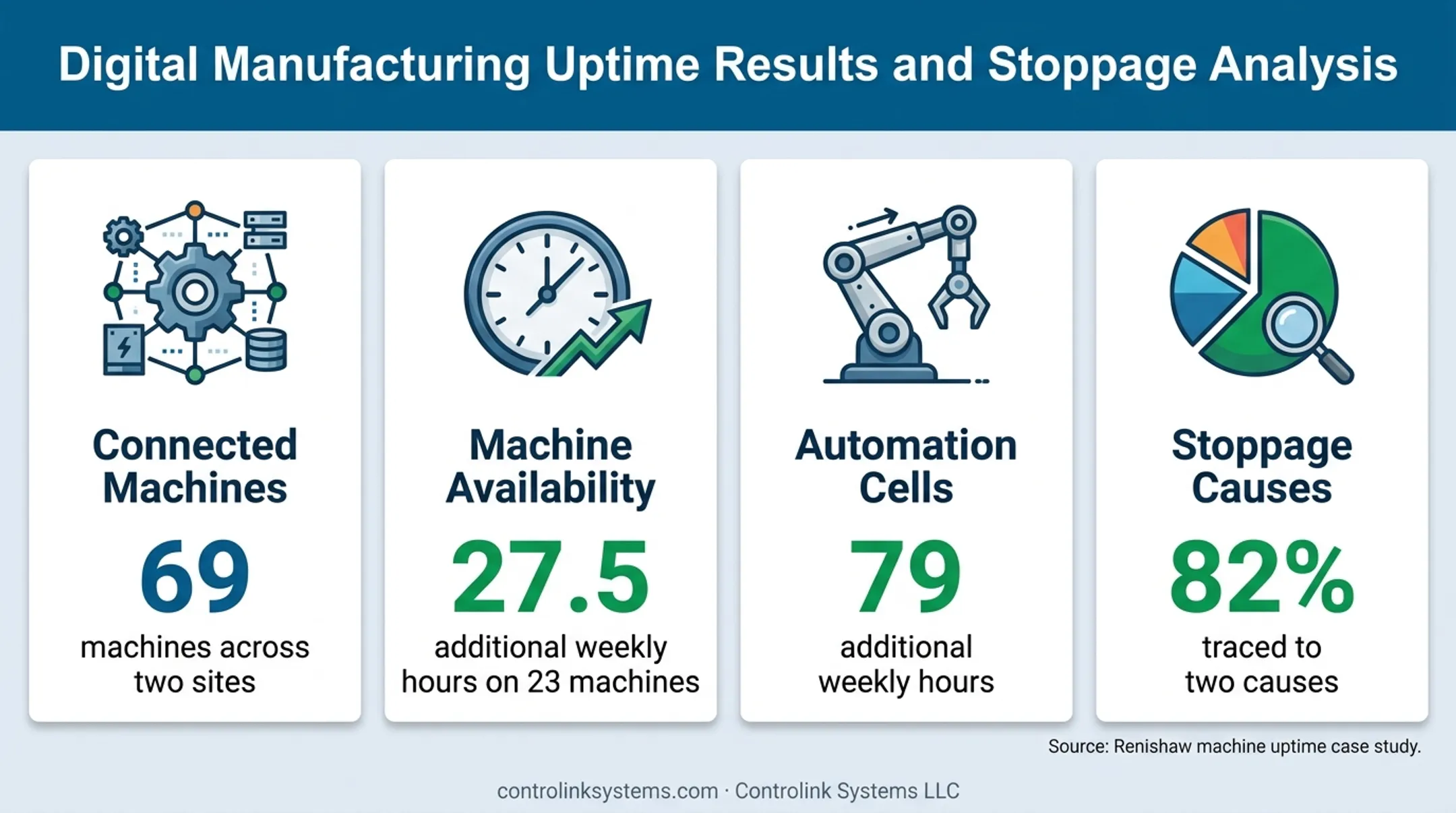 Digital Manufacturing Uptime Results and Stoppage Analysis

Connected Machines

69

machines across two sites

Machine Availability

27.5

additional weekly hours on 23 machines

Automation Cells

79

additional weekly hours

Stoppage Causes

82%

traced to two causes

Source: Renishaw machine uptime case study.

controlinksystems.com · Controlink Systems LLC